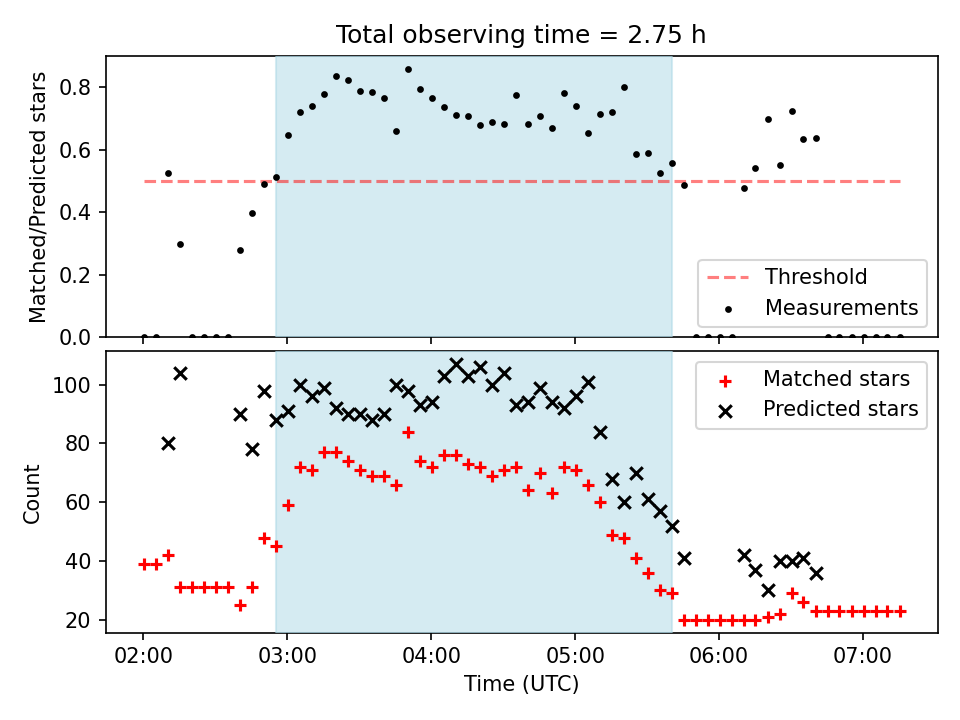 Total observing time = 2.75 h

Matched/Predicted stars

0.8
0.6
0.4
0.2
0.0

Threshold
Measurements

Count

100
80
60
40
20

Matched stars
Predicted stars

02:00
03:00
04:00
05:00
06:00
07:00

Time (UTC)